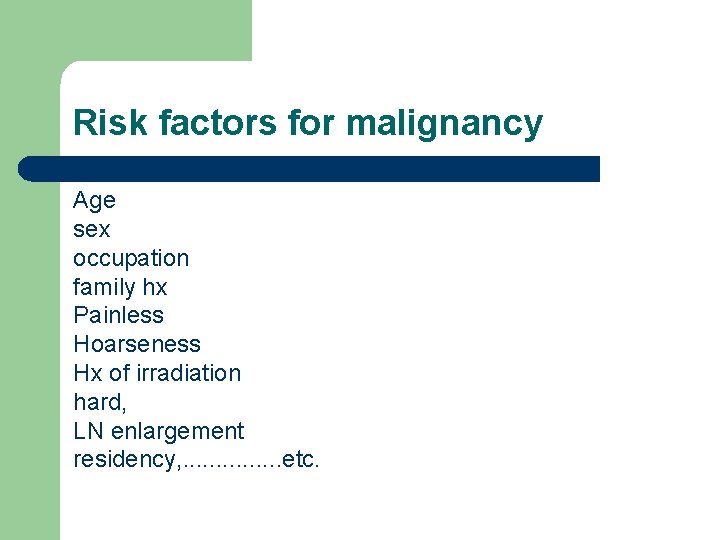 Risk factors for malignancy

Age
sex
occupation
family hx
Painless
Hoarseness
Hx of irradiation
hard,
LN enlargement
residency,...............etc.